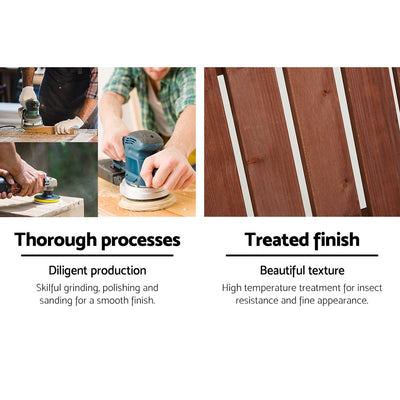 Thorough processes

Diligent production

Skilful grinding, polishing and sanding for a smooth finish.

Treated finish

Beautiful texture

High temperature treatment for insect resistance and fine appearance.